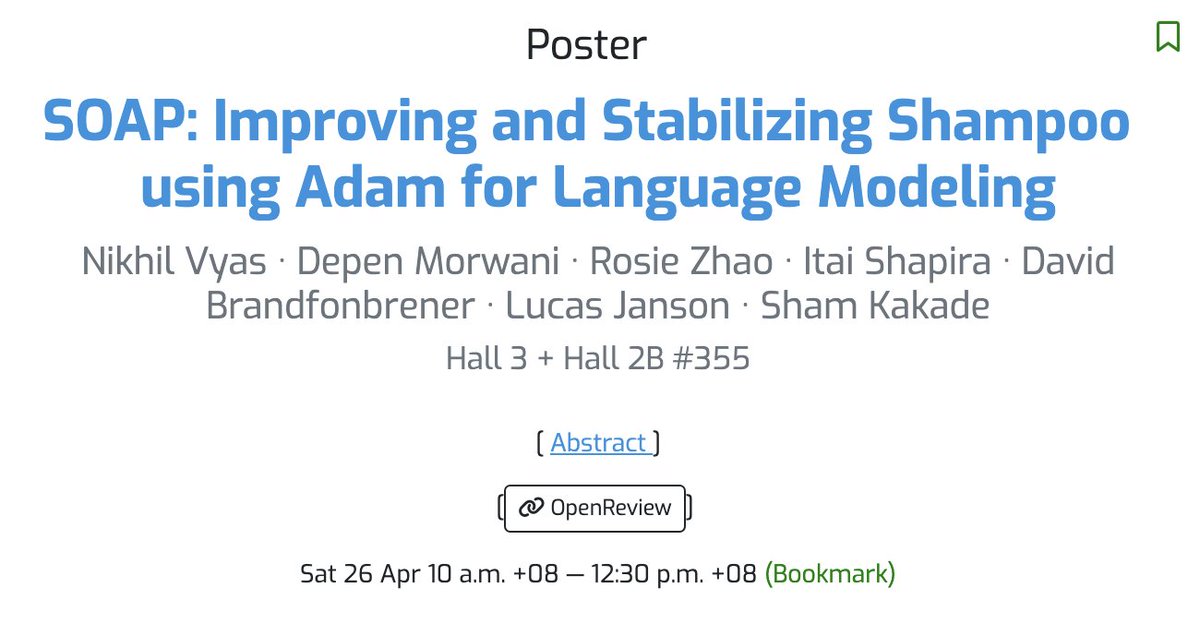 Poster

SOAP: Improving and Stabilizing Shampoo using Adam for Language Modeling

Nikhil Vyas · Depen Morwani · Rosie Zhao · Itai Shapira · David Brandfonbrener · Lucas Janson · Sham Kakade

Hall 3 + Hall 2B #355

[ Abstract ]

[ OpenReview ]

Sat 26 Apr 10 a.m. +08 — 12:30 p.m. +08 (Bookmark)